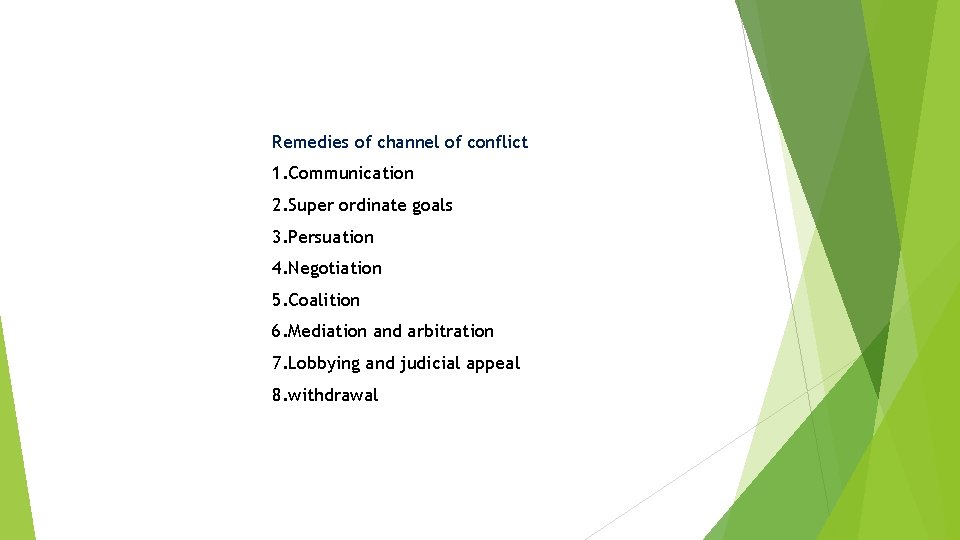 Remedies of channel of conflict

1.Communication

2.Super ordinate goals

3.Persuation

4.Negotiation

5.Coalition

6.Mediation and arbitration

7.Lobbying and judicial appeal

8.withdrawal